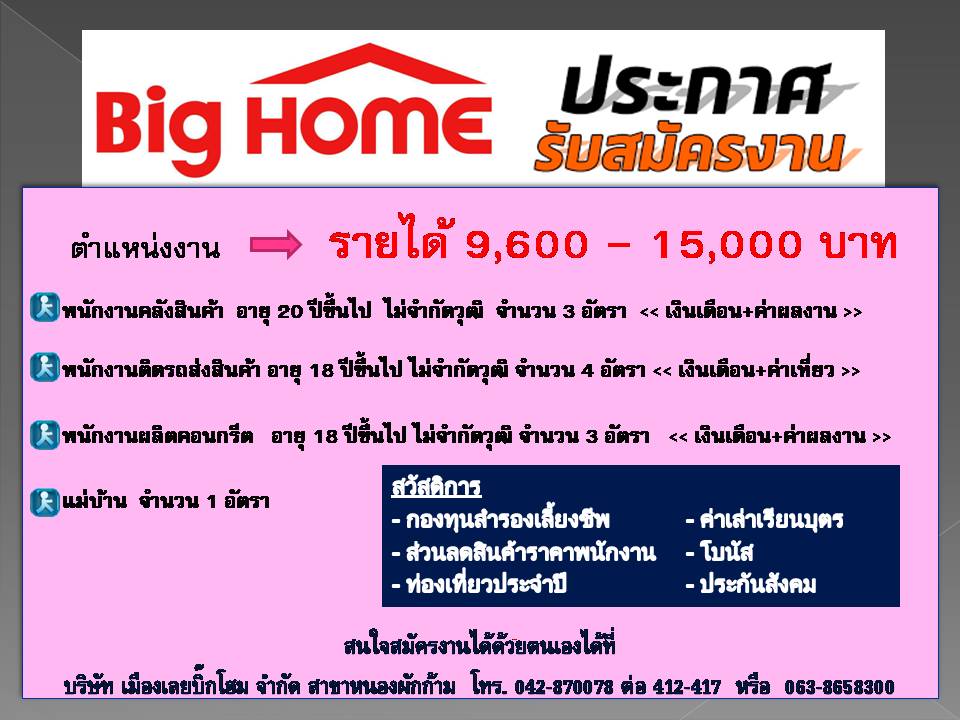 Big HOME

ประกาศ
รับสมัครงาน

ตำแหน่งงาน รายได้ 9,600 – 15,000 บาท

พนักงานคลังสินค้า อายุ 20 ปีขึ้นไป ไม่จำกัดวุฒิ จำนวน 3 อัตรา << เงินเดือน+ค่าผลงาน >>

พนักงานติดรถส่งสินค้า อายุ 18 ปีขึ้นไป ไม่จำกัดวุฒิ จำนวน 4 อัตรา << เงินเดือน+ค่าเที่ยว >>

พนักงานผลิตคอนกรีต อายุ 18 ปีขึ้นไป ไม่จำกัดวุฒิ จำนวน 3 อัตรา << เงินเดือน+ค่าผลงาน >>

แม่บ้าน จำนวน 1 อัตรา

สวัสดิการ
- กองทุนสำรองเลี้ยงชีพ
- ส่วนลดสินค้าราคาพนักงาน
- ท่องเที่ยวประจำปี
- ค่าเล่าเรียนบุตร
- โบนัส
- ประกันสังคม

สนใจสมัครงานได้ด้วยตนเองได้ที่
บริษัท เมืองเลยบิ๊กโฮม จำกัด สาขาหนองผักก้าม โทร. 042-870078 ต่อ 412-417 หรือ 063-8658300